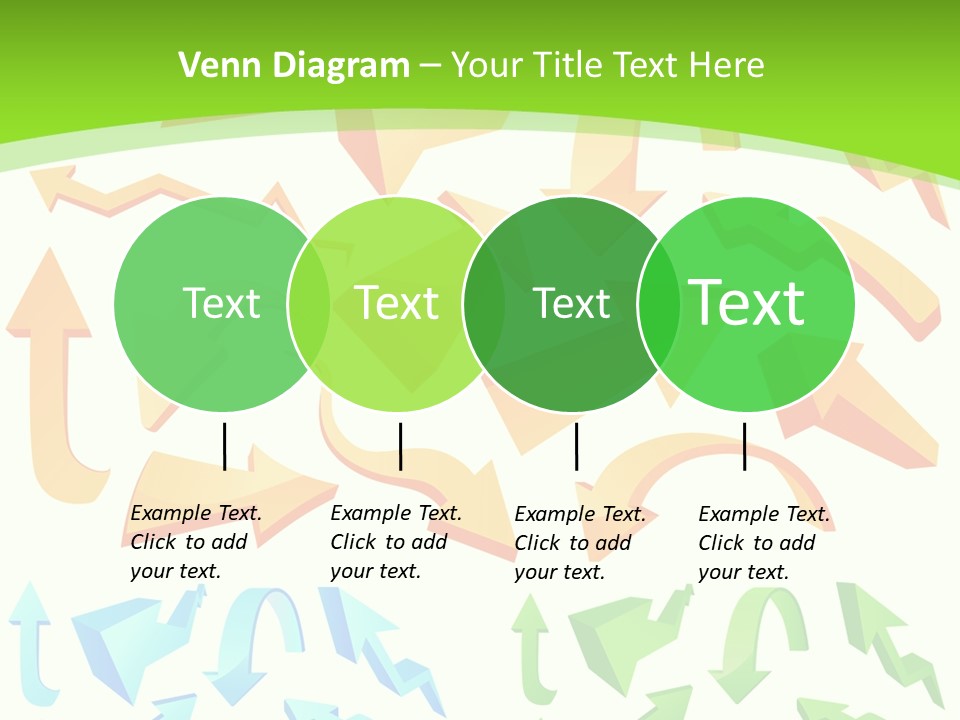 Venn Diagram – Your Title Text Here

Text

Text

Text

Text

Example Text. Click to add your text.

Example Text. Click to add your text.

Example Text. Click to add your text.

Example Text. Click to add your text.